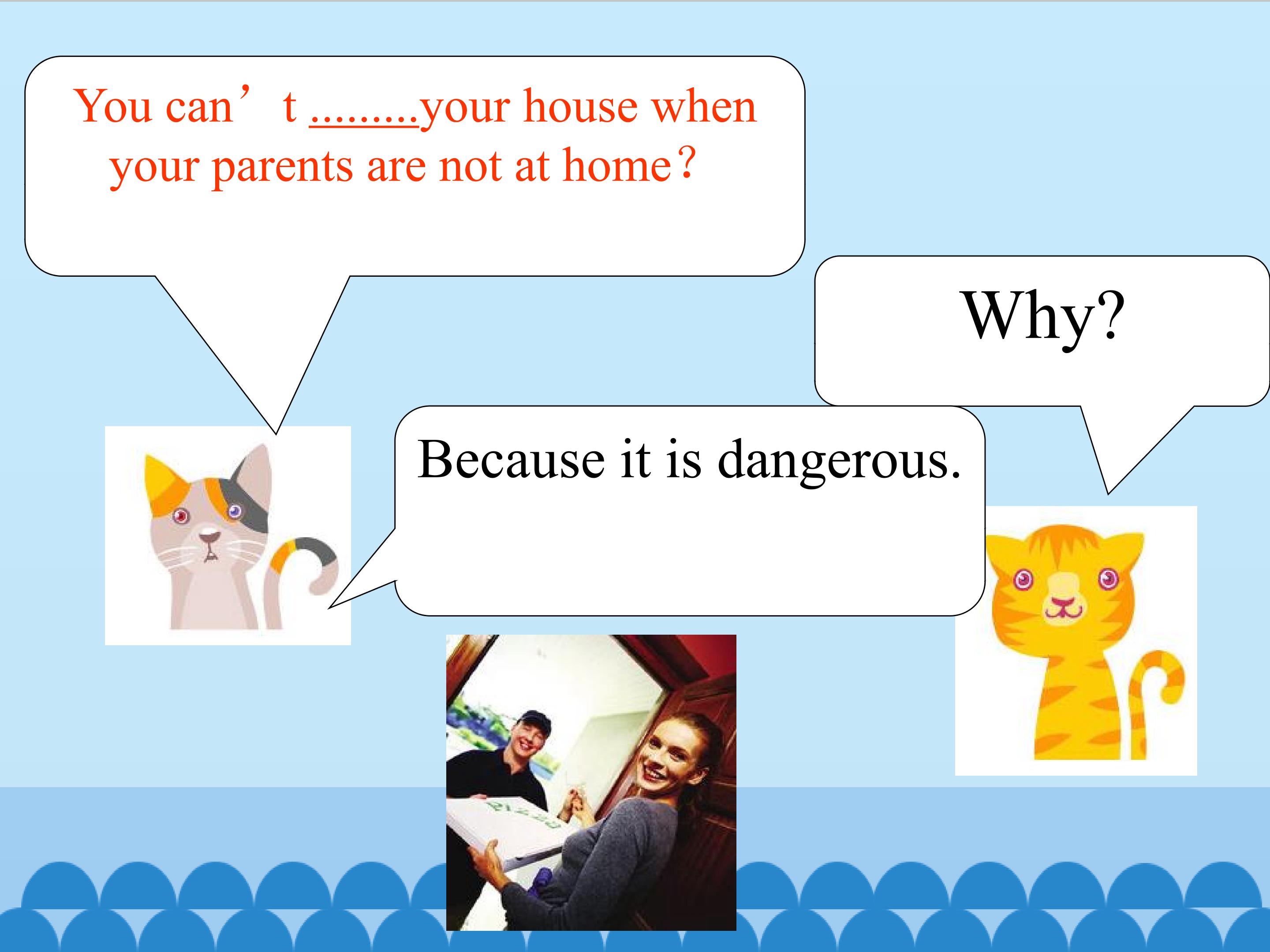 You can’ t .........your house when your parents are not at home?

Why?

Because it is dangerous.

PIZZA